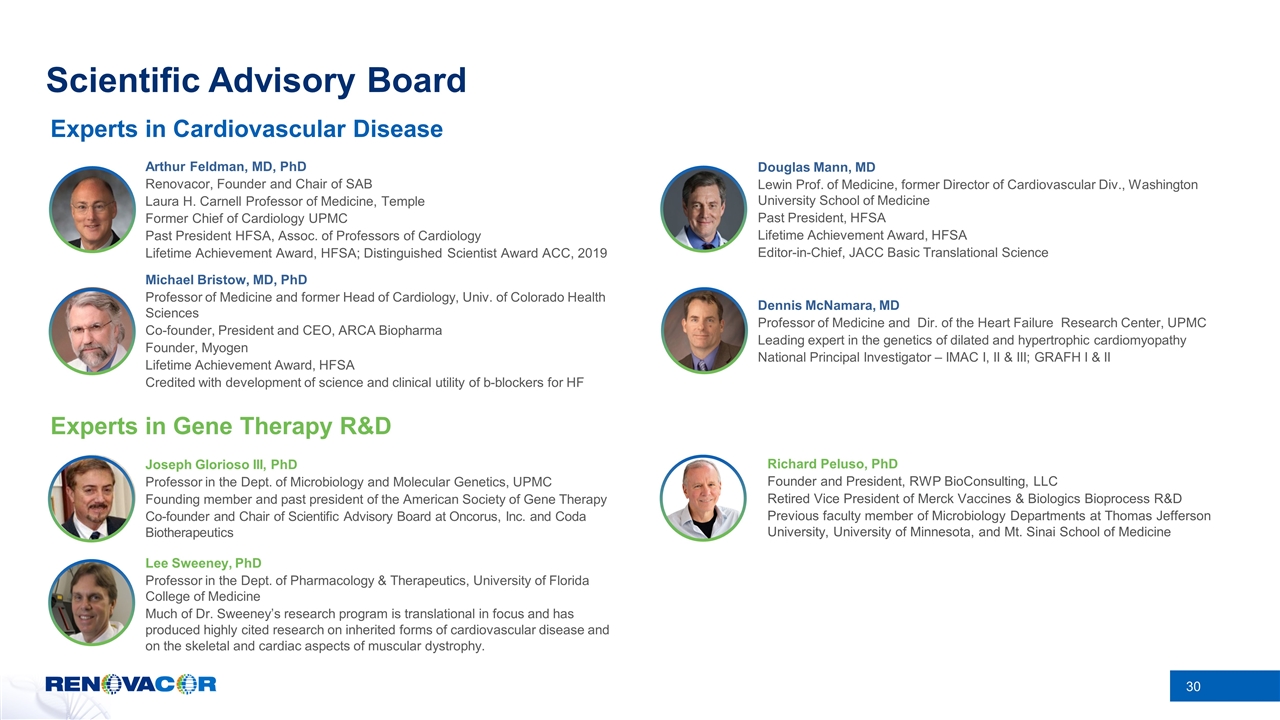 Scientific Advisory Board

Experts in Cardiovascular Disease

Arthur Feldman, MD, PhD
Renovacor, Founder and Chair of SAB
Laura H. Carnell Professor of Medicine, Temple
Former Chief of Cardiology UPMC
Past President HFSA, Assoc. of Professors of Cardiology
Lifetime Achievement Award, HFSA; Distinguished Scientist Award ACC, 2019

Michael Bristow, MD, PhD
Professor of Medicine and former Head of Cardiology, Univ. of Colorado Health Sciences
Co-founder, President and CEO, ARCA Biopharma
Founder, Myogen
Lifetime Achievement Award, HFSA
Credited with development of science and clinical utility of b-blockers for HF

Douglas Mann, MD
Lewin Prof. of Medicine, former Director of Cardiovascular Div., Washington University School of Medicine
Past President, HFSA
Lifetime Achievement Award, HFSA
Editor-in-Chief, JACC Basic Translational Science

Dennis McNamara, MD
Professor of Medicine and Dir. of the Heart Failure Research Center, UPMC
Leading expert in the genetics of dilated and hypertrophic cardiomyopathy
National Principal Investigator – IMAC I, II & III; GRAFH I & II

Experts in Gene Therapy R&D

Joseph Glorioso III, PhD
Professor in the Dept. of Microbiology and Molecular Genetics, UPMC
Founding member and past president of the American Society of Gene Therapy
Co-founder and Chair of Scientific Advisory Board at Oncorus, Inc. and Coda Biotherapeutics

Lee Sweeney, PhD
Professor in the Dept. of Pharmacology & Therapeutics, University of Florida College of Medicine
Much of Dr. Sweeney's research program is translational in focus and has produced highly cited research on inherited forms of cardiovascular disease and on the skeletal and cardiac aspects of muscular dystrophy.

Richard Peluso, PhD
Founder and President, RWP BioConsulting, LLC
Retired Vice President of Merck Vaccines & Biologics Bioprocess R&D
Previous faculty member of Microbiology Departments at Thomas Jefferson University, University of Minnesota, and Mt. Sinai School of Medicine

RENOVACOR

30